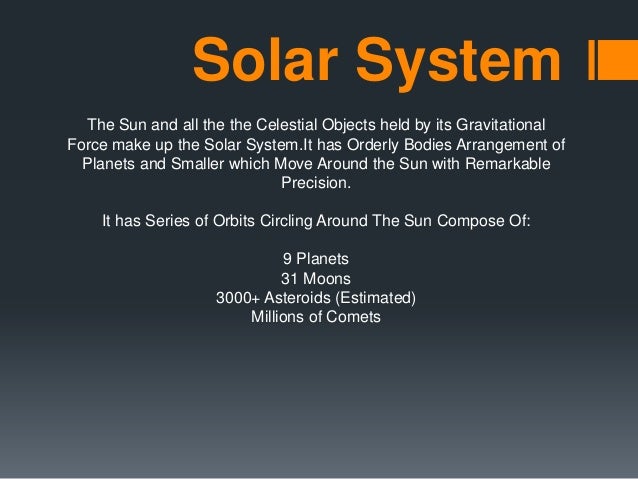 Solar System

The Sun and all the the Celestial Objects held by its Gravitational Force make up the Solar System.It has Orderly Bodies Arrangement of Planets and Smaller which Move Around the Sun with Remarkable Precision.

It has Series of Orbits Circling Around The Sun Compose Of:

9 Planets
31 Moons
3000+ Asteroids (Estimated)
Millions of Comets